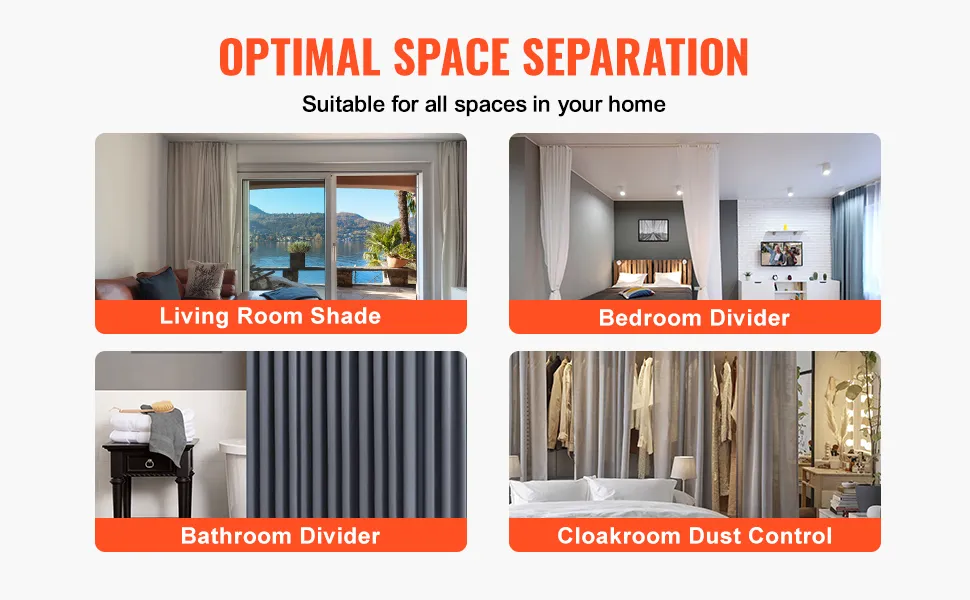 OPTIMAL SPACE SEPARATION

Suitable for all spaces in your home

Living Room Shade

Bedroom Divider

Bathroom Divider

Cloakroom Dust Control